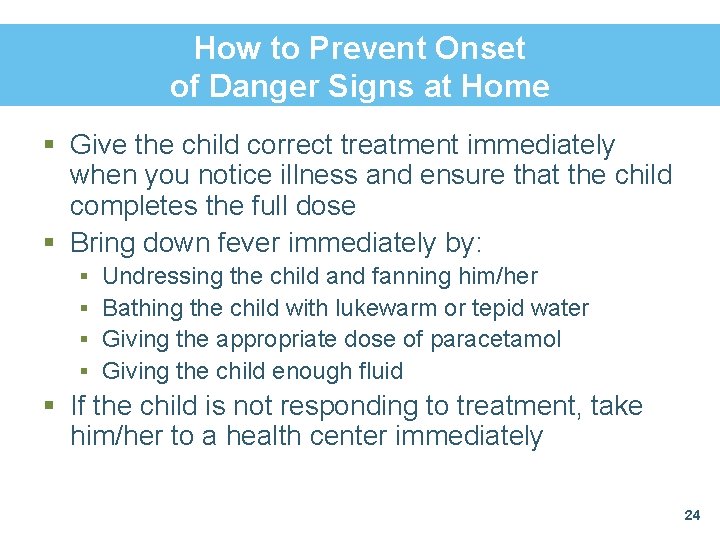 How to Prevent Onset
of Danger Signs at Home

▪ Give the child correct treatment immediately when you notice illness and ensure that the child completes the full dose
▪ Bring down fever immediately by:
  ▪ Undressing the child and fanning him/her
  ▪ Bathing the child with lukewarm or tepid water
  ▪ Giving the appropriate dose of paracetamol
  ▪ Giving the child enough fluid
▪ If the child is not responding to treatment, take him/her to a health center immediately

24